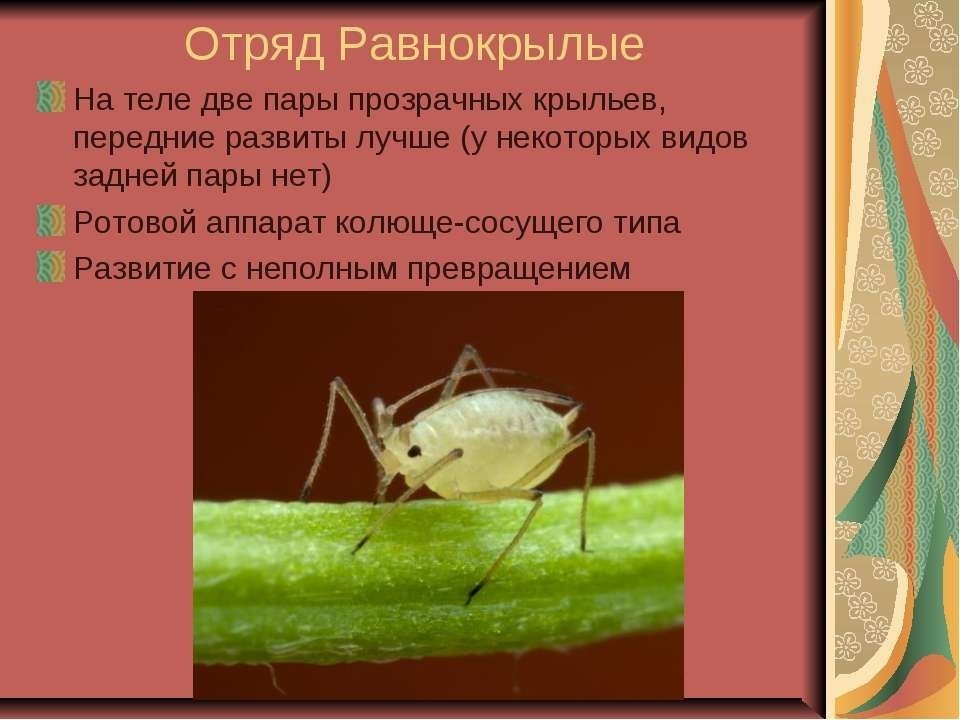 Отряд Равнокрылые

На теле две пары прозрачных крыльев, передние развиты лучше (у некоторых видов задней пары нет)

Ротовой аппарат колюще-сосущего типа

Развитие с неполным превращением